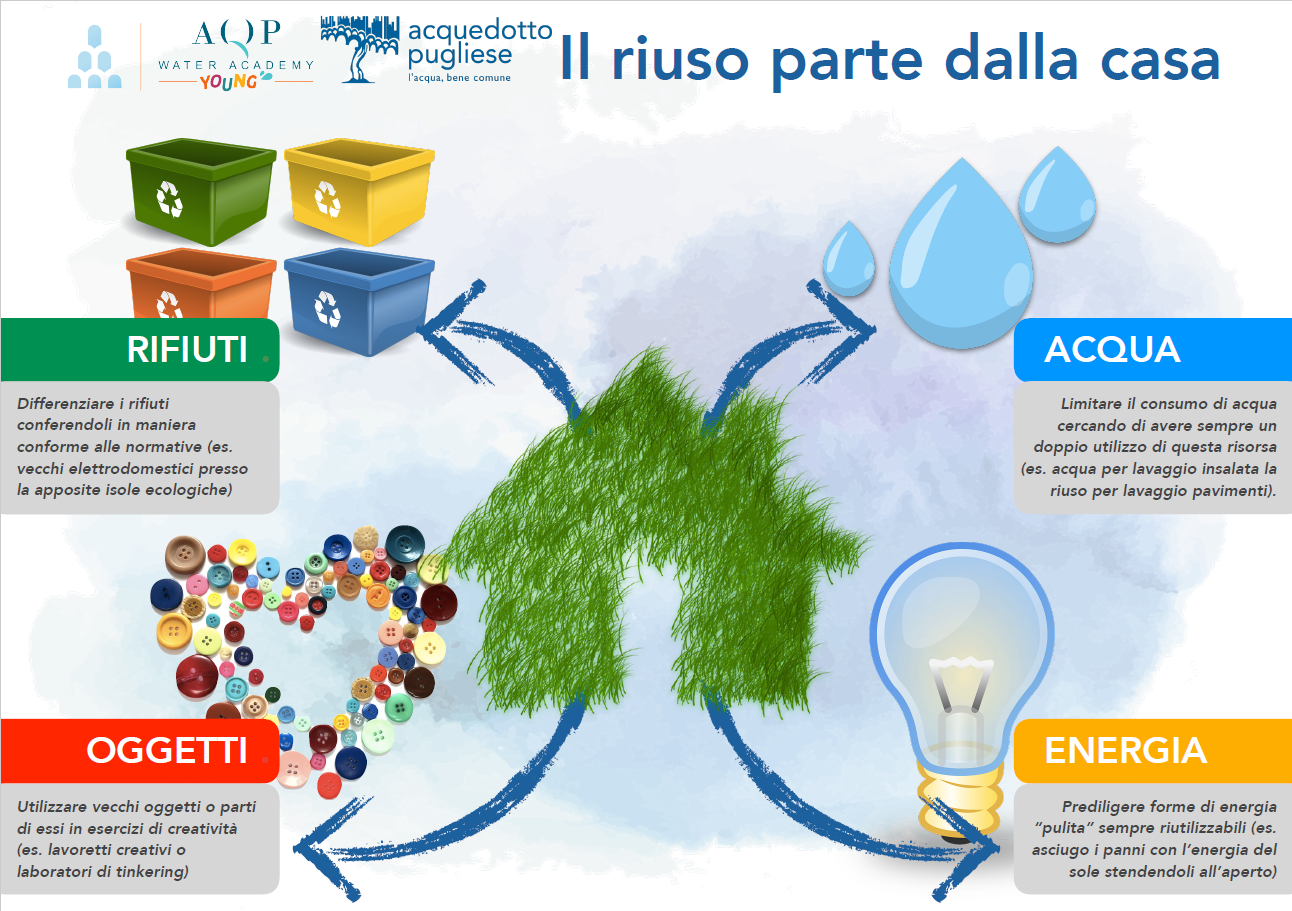 AQP
WATER ACADEMY
YOUNG

acquedotto pugliese
l'acqua, bene comune

Il riuso parte dalla casa

RIFIUTI

Differenziare i rifiuti conferendoli in maniera conforme alle normative (es. vecchi elettrodomestici presso la apposite isole ecologiche)

ACQUA

Limitare il consumo di acqua cercando di avere sempre un doppio utilizzo di questa risorsa (es. acqua per lavaggio insalata la riuso per lavaggio pavimenti).

OGGETTI

Utilizzare vecchi oggetti o parti di essi in esercizi di creatività (es. lavoretti creativi o laboratori di tinkering)

ENERGIA

Prediligere forme di energia "pulita" sempre riutilizzabili (es. asciugo i panni con l'energia del sole stendendoli all'aperto)